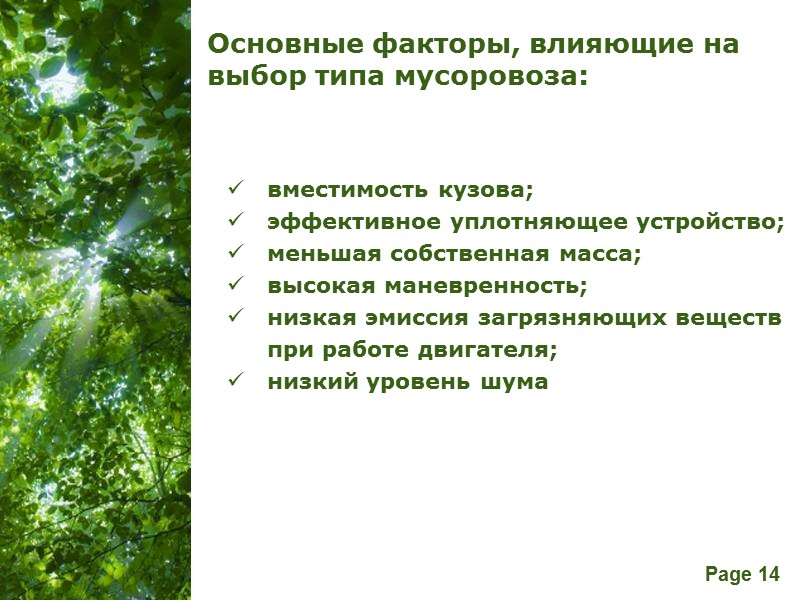 Основные факторы, влияющие на выбор типа мусоровоза:

✓ вместимость кузова;
✓ эффективное уплотняющее устройство;
✓ меньшая собственная масса;
✓ высокая маневренность;
✓ низкая эмиссия загрязняющих веществ при работе двигателя;
✓ низкий уровень шума

Page 14